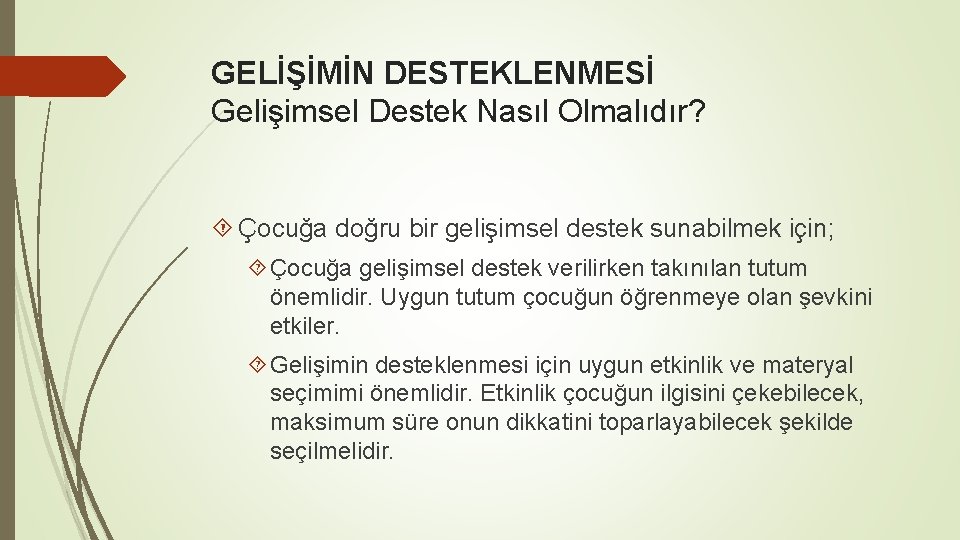 GELİŞİMİN DESTEKLENMESİ
Gelişimsel Destek Nasıl Olmalıdır?

Çocuğa doğru bir gelişimsel destek sunabilmek için;

Çocuğa gelişimsel destek verilirken takınılan tutum önemlidir. Uygun tutum çocuğun öğrenmeye olan şevkini etkiler.

Gelişimin desteklenmesi için uygun etkinlik ve materyal seçimimi önemlidir. Etkinlik çocuğun ilgisini çekebilecek, maksimum süre onun dikkatini toparlayabilecek şekilde seçilmelidir.